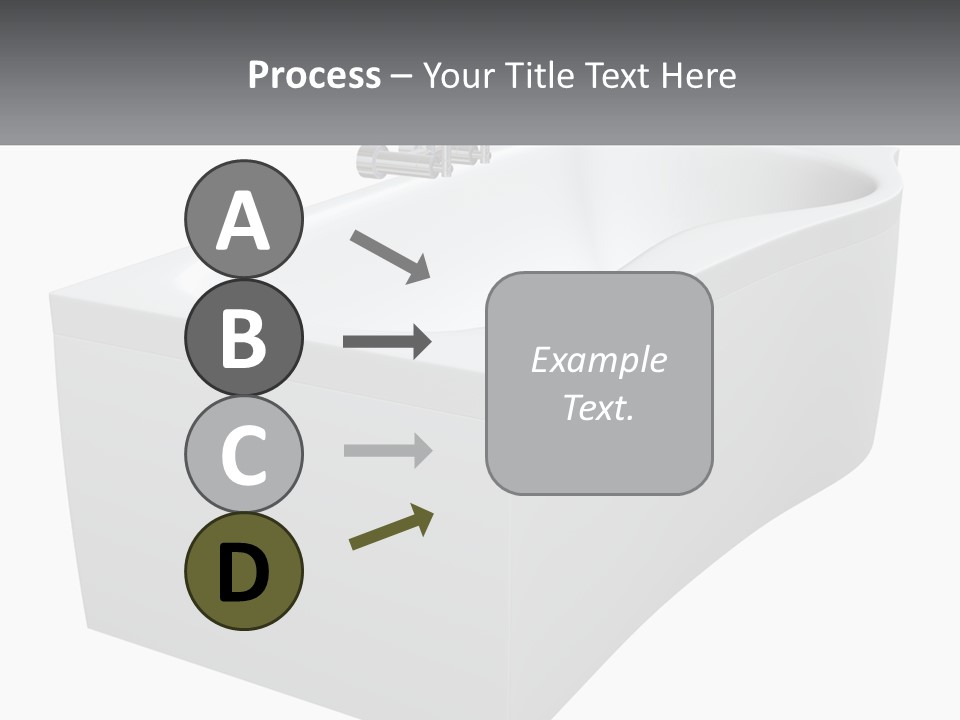 Process – Your Title Text Here

A

B

C

D

Example Text.